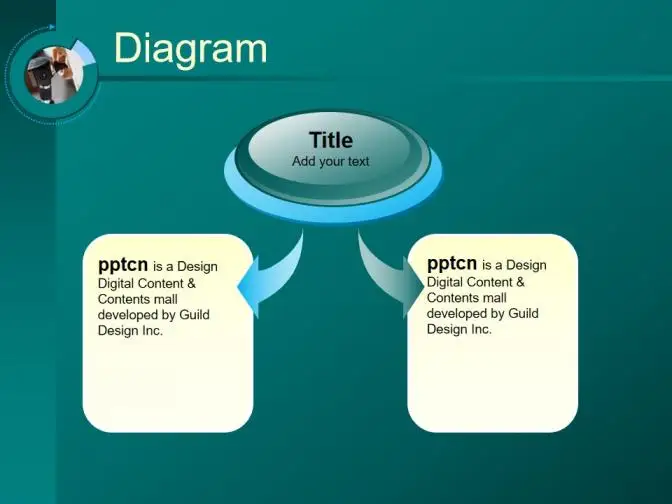 Diagram

Title
Add your text

pptcn is a Design Digital Content & Contents mall developed by Guild Design Inc.

pptcn is a Design Digital Content & Contents mall developed by Guild Design Inc.